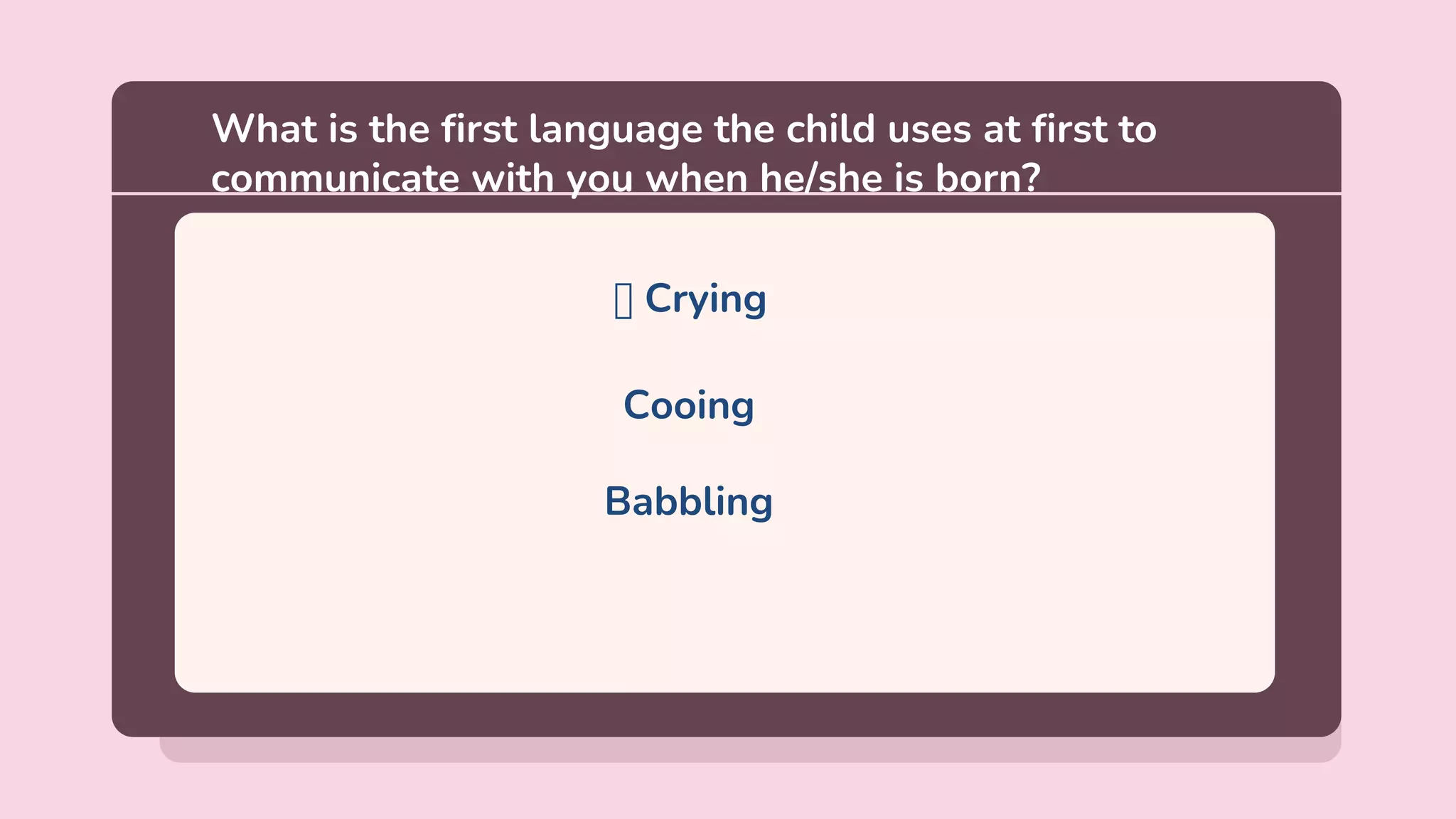 What is the first language the child uses at first to communicate with you when he/she is born?

▯ Crying

Cooing

Babbling